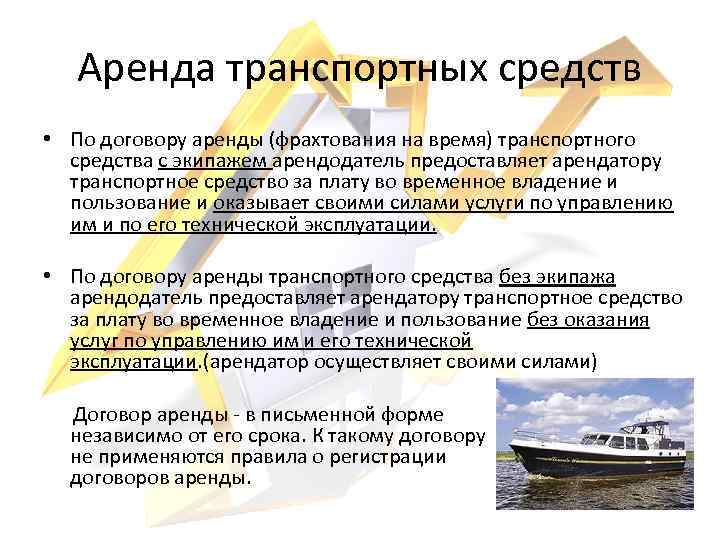 Аренда транспортных средств

• По договору аренды (фрахтования на время) транспортного средства с экипажем арендодатель предоставляет арендатору транспортное средство за плату во временное владение и пользование и оказывает своими силами услуги по управлению им и по его технической эксплуатации.

• По договору аренды транспортного средства без экипажа арендодатель предоставляет арендатору транспортное средство за плату во временное владение и пользование без оказания услуг по управлению им и его технической эксплуатации.(арендатор осуществляет своими силами)

Договор аренды - в письменной форме независимо от его срока. К такому договору не применяются правила о регистрации договоров аренды.